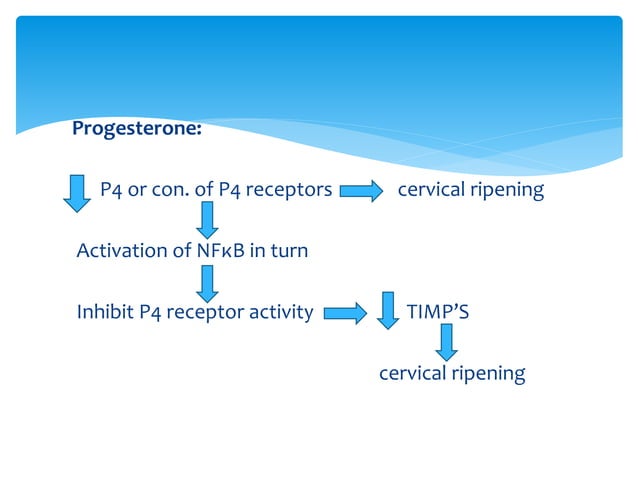 Progesterone:

P4 or con. of P4 receptors cervical ripening

Activation of NFκB in turn

Inhibit P4 receptor activity TIMP'S

cervical ripening